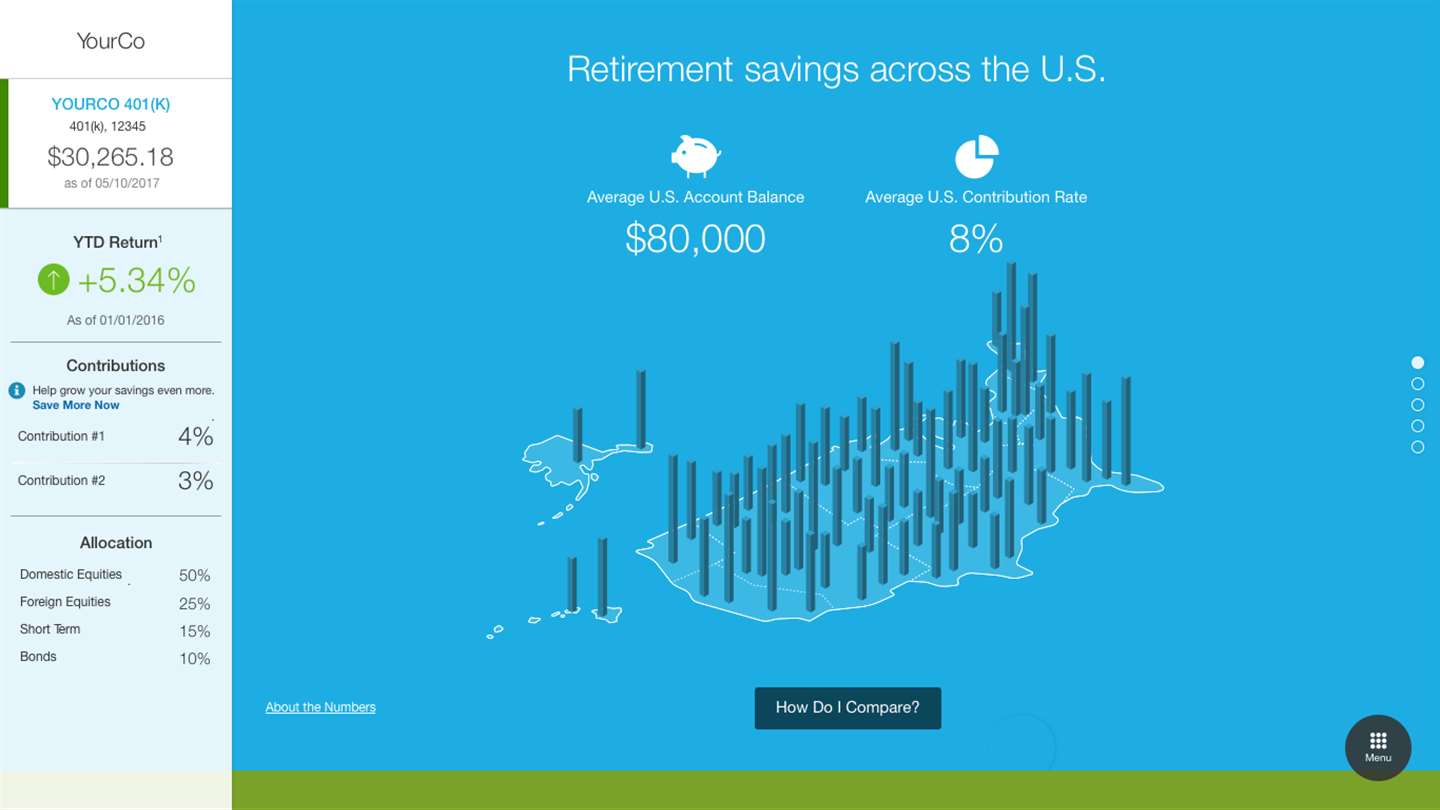 YourCo

YOURCO 401(K)
401(k), 12345
$30,265.18
as of 05/10/2017

YTD Return$^1$
+5.34%
As of 01/01/2016

Contributions
Help grow your savings even more. Save More Now

| Contribution #1 | 4% |
|---|---|
| Contribution #2 | 3% |

Allocation

| Domestic Equities | 50% |
|---|---|
| Foreign Equities | 25% |
| Short Term | 15% |
| Bonds | 10% |

Retirement savings across the U.S.

Average U.S. Account Balance
$80,000

Average U.S. Contribution Rate
8%

About the Numbers

How Do I Compare?

Menu